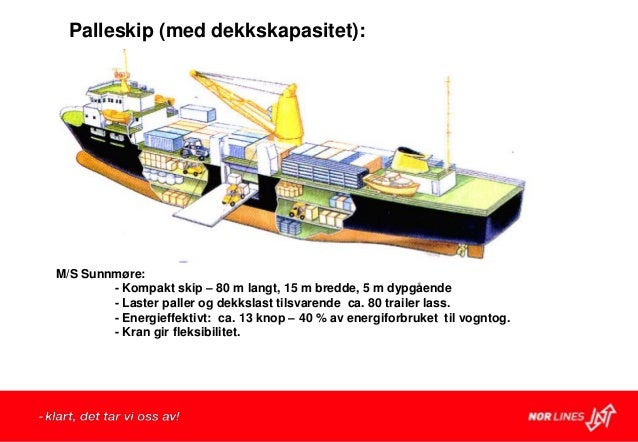 Palleskip (med dekkskapasitet):

M/S Sunnmøre:

- Kompakt skip – 80 m langt, 15 m bredde, 5 m dypgående
- Laster paller og dekkslast tilsvarende ca. 80 trailer lass.
- Energieffektivt: ca. 13 knop – 40 % av energiforbruket til vogntog.
- Kran gir fleksibilitet.

- klart, det tar vi oss av!

NOR LINES